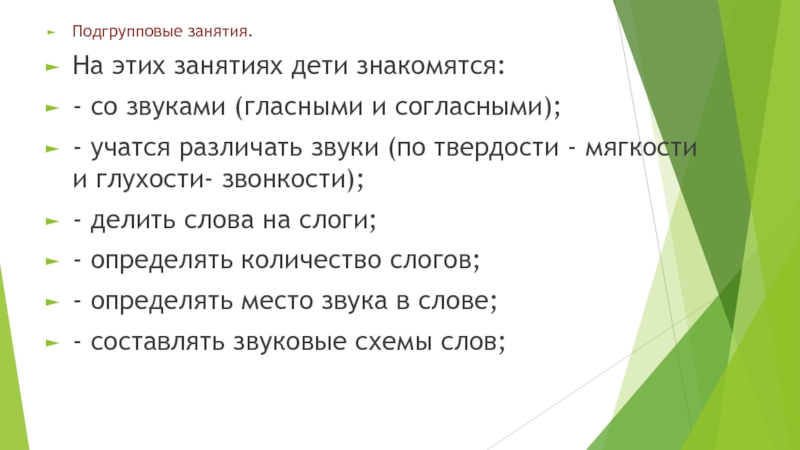 Подгрупповые занятия.

На этих занятиях дети знакомятся:

- со звуками (гласными и согласными);

- учатся различать звуки (по твердости - мягкости и глухости- звонкости);

- делить слова на слоги;

- определять количество слогов;

- определять место звука в слове;

- составлять звуковые схемы слов;